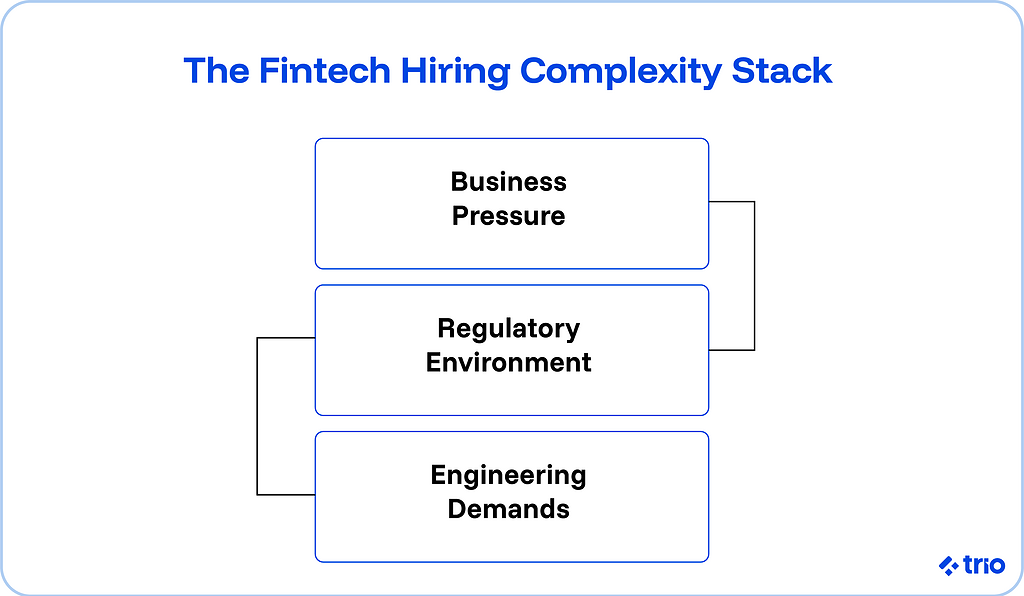 The Fintech Hiring Complexity Stack

Business Pressure

Regulatory Environment

Engineering Demands

trio